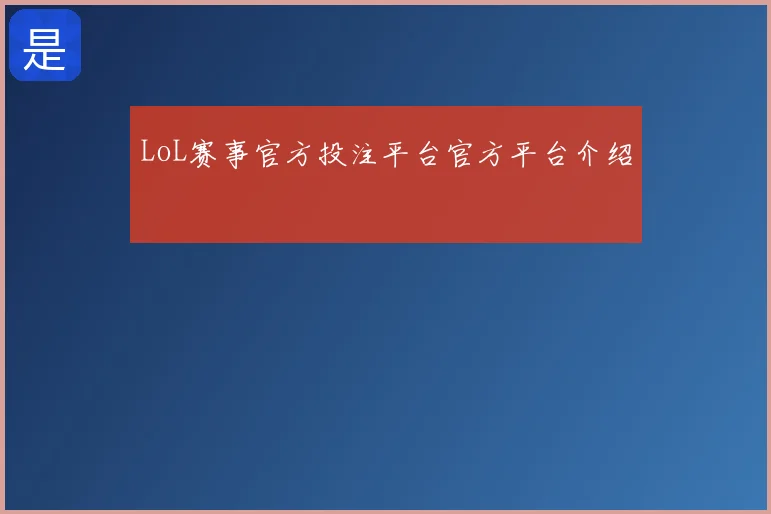 是

LoL赛事官方投注平台官方平台介绍